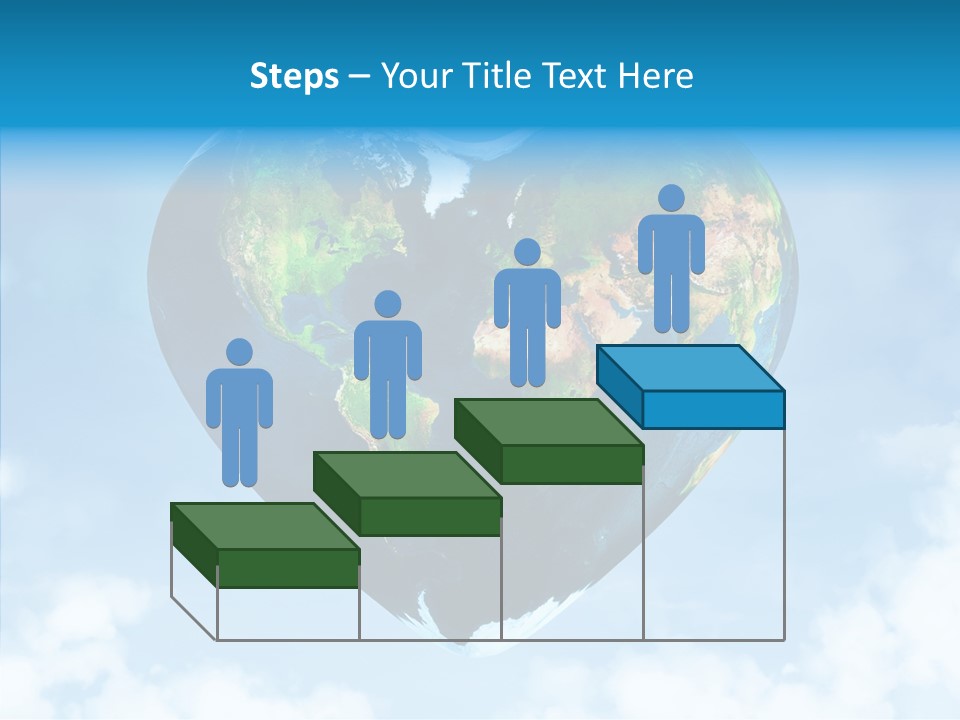 Steps – Your Title Text Here